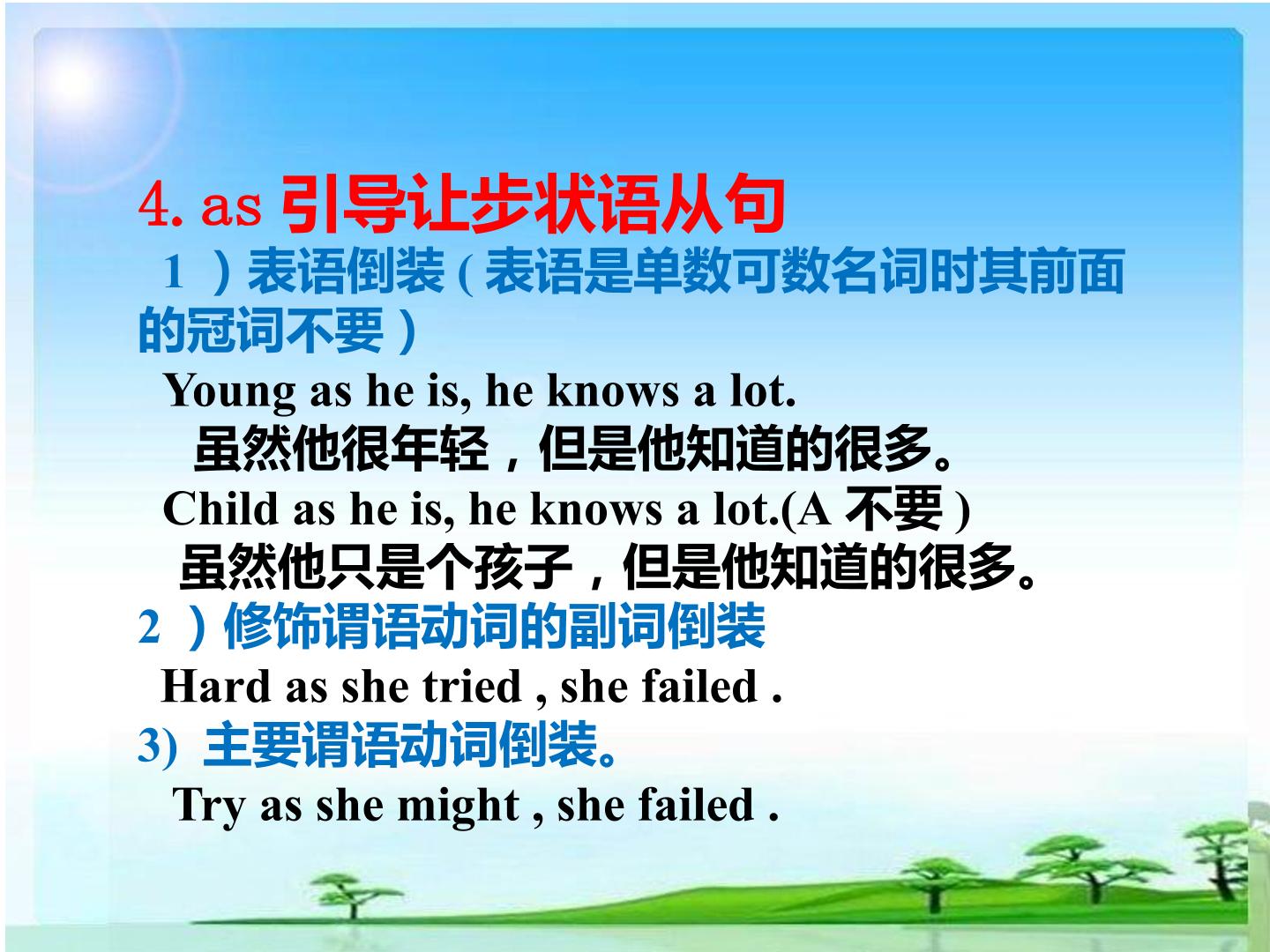 4. as 引导让步状语从句

1 ）表语倒装 ( 表语是单数可数名词时其前面的冠词不要 )

Young as he is, he knows a lot.

虽然他很年轻，但是他知道的很多。

Child as he is, he knows a lot.(A 不要 )

虽然他只是个孩子，但是他知道的很多。

2 ）修饰谓语动词的副词倒装

Hard as she tried , she failed .

3) 主要谓语动词倒装。

Try as she might , she failed .